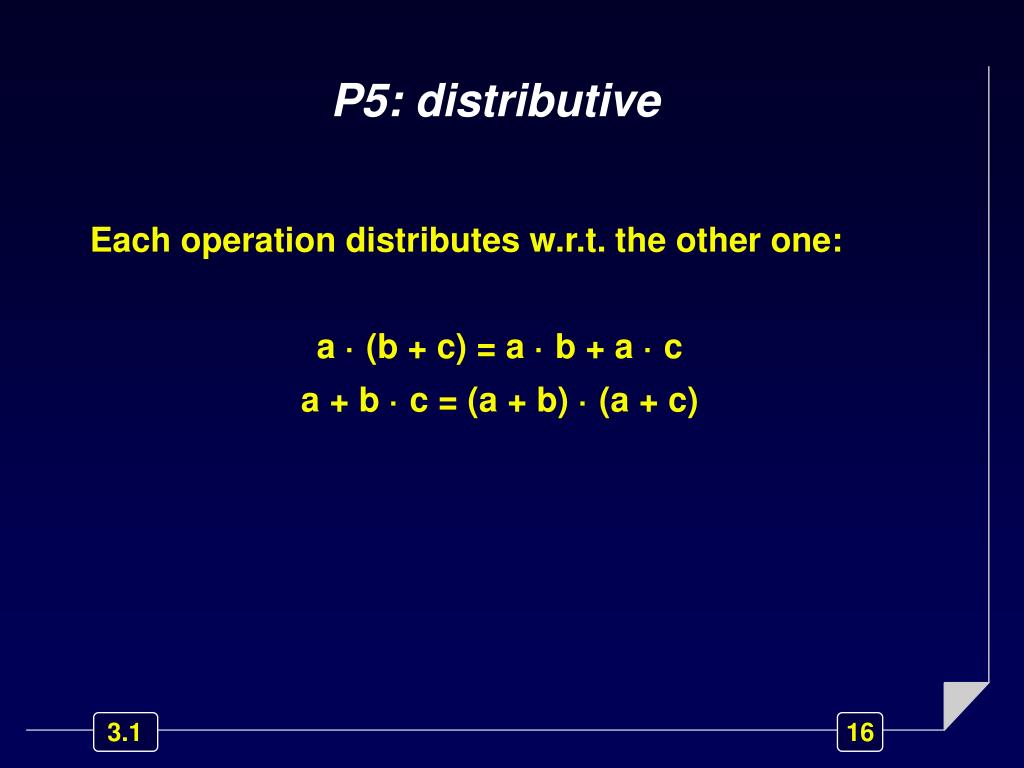 P5: distributive

Each operation distributes w.r.t. the other one:

$a \cdot (b + c) = a \cdot b + a \cdot c$
$a + b \cdot c = (a + b) \cdot (a + c)$

3.1

16